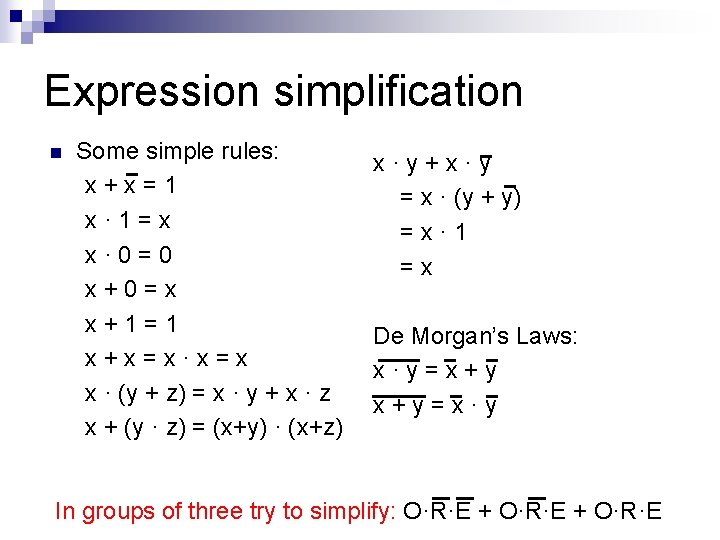 Expression simplification

Some simple rules:

$x + \overline{x} = 1$

$x \cdot 1 = x$

$x \cdot 0 = 0$

$x + 0 = x$

$x + 1 = 1$

$x + x = x \cdot x = x$

$x \cdot (y + z) = x \cdot y + x \cdot z$

$x + (y \cdot z) = (x+y) \cdot (x+z)$

$x \cdot y + x \cdot \overline{y}$

$= x \cdot (y + \overline{y})$

$= x \cdot 1$

$= x$

De Morgan's Laws:

$\overline{x \cdot y} = \overline{x} + \overline{y}$

$\overline{x + y} = \overline{x} \cdot \overline{y}$

In groups of three try to simplify: $O \cdot \overline{R} \cdot \overline{E} + O \cdot \overline{R} \cdot E + O \cdot R \cdot E$